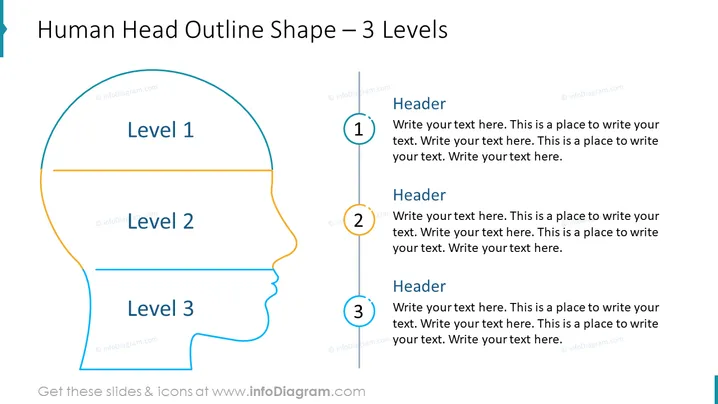 Human Head Outline Shape – 3 Levels

Level 1

Level 2

Level 3

1

Header

Write your text here. This is a place to write your text. Write your text here. This is a place to write your text. Write your text here.

2

Header

Write your text here. This is a place to write your text. Write your text here. This is a place to write your text. Write your text here.

3

Header

Write your text here. This is a place to write your text. Write your text here. This is a place to write your text. Write your text here.

Get these slides & icons at www.infoDiagram.com

© infoDiagram.com